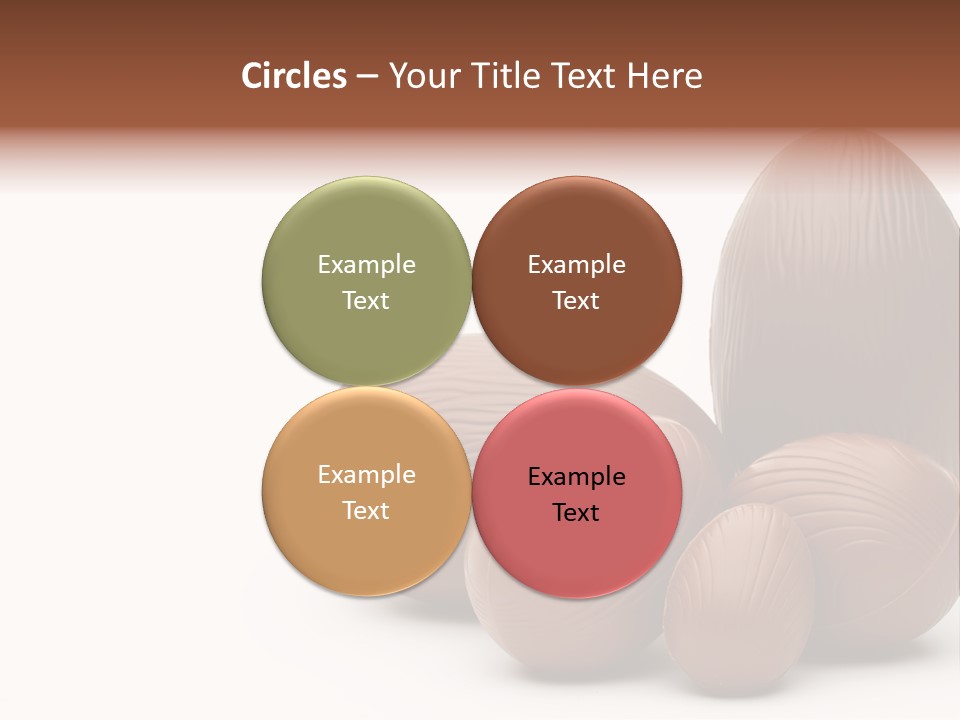 Circles – Your Title Text Here

Example Text

Example Text

Example Text

Example Text